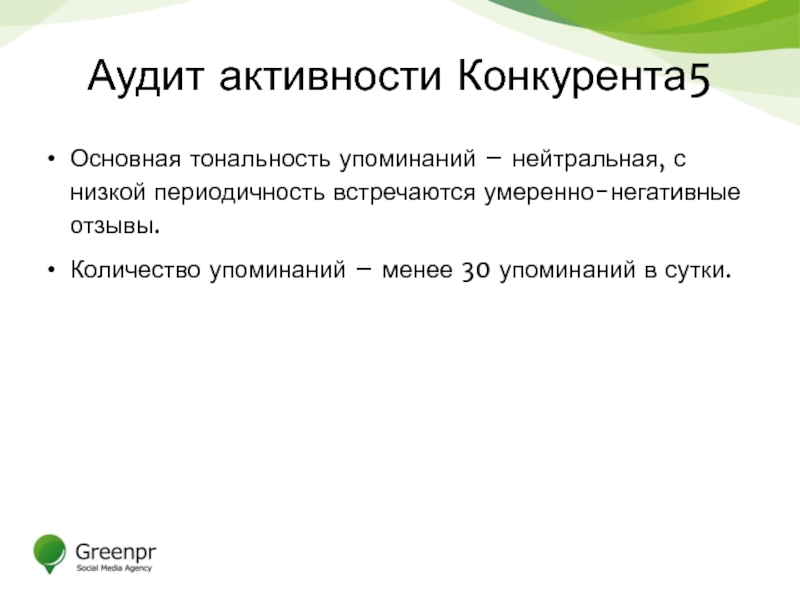 Аудит активности Конкурента5

• Основная тональность упоминаний – нейтральная, с низкой периодичность встречаются умеренно-негативные отзывы.

• Количество упоминаний – менее 30 упоминаний в сутки.

Greenpr
Social Media Agency